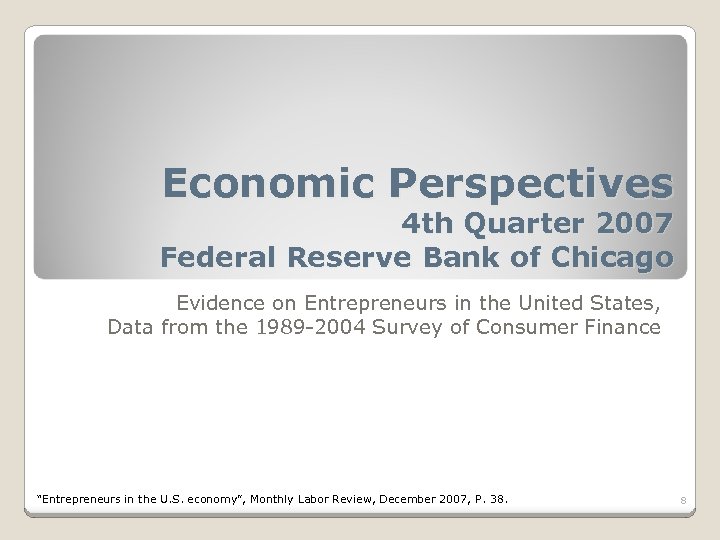 Economic Perspectives
4th Quarter 2007
Federal Reserve Bank of Chicago

Evidence on Entrepreneurs in the United States,
Data from the 1989-2004 Survey of Consumer Finance

"Entrepreneurs in the U.S. economy", Monthly Labor Review, December 2007, P. 38.

8